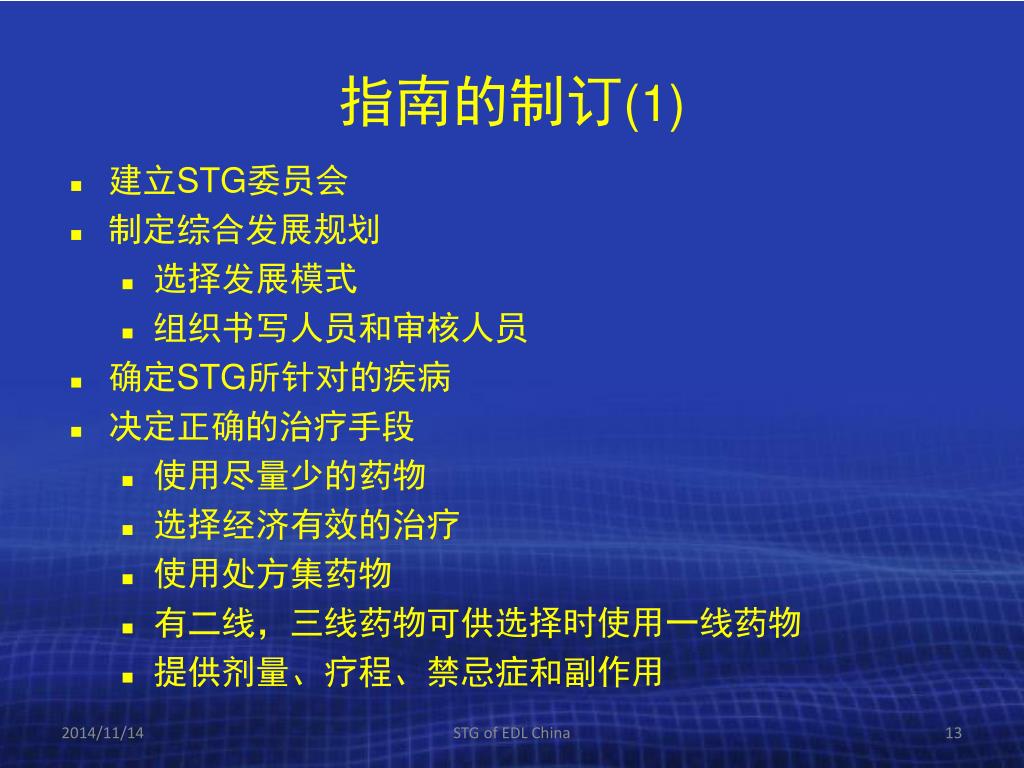 指南的制订(1)

- 建立STG委员会
- 制定综合发展规划
  - 选择发展模式
  - 组织书写人员和审核人员
- 确定STG所针对的疾病
- 决定正确的治疗手段
  - 使用尽量少的药物
  - 选择经济有效的治疗
  - 使用处方集药物
  - 有二线，三线药物可供选择时使用一线药物
  - 提供剂量、疗程、禁忌症和副作用

2014/11/14

STG of EDL China

13